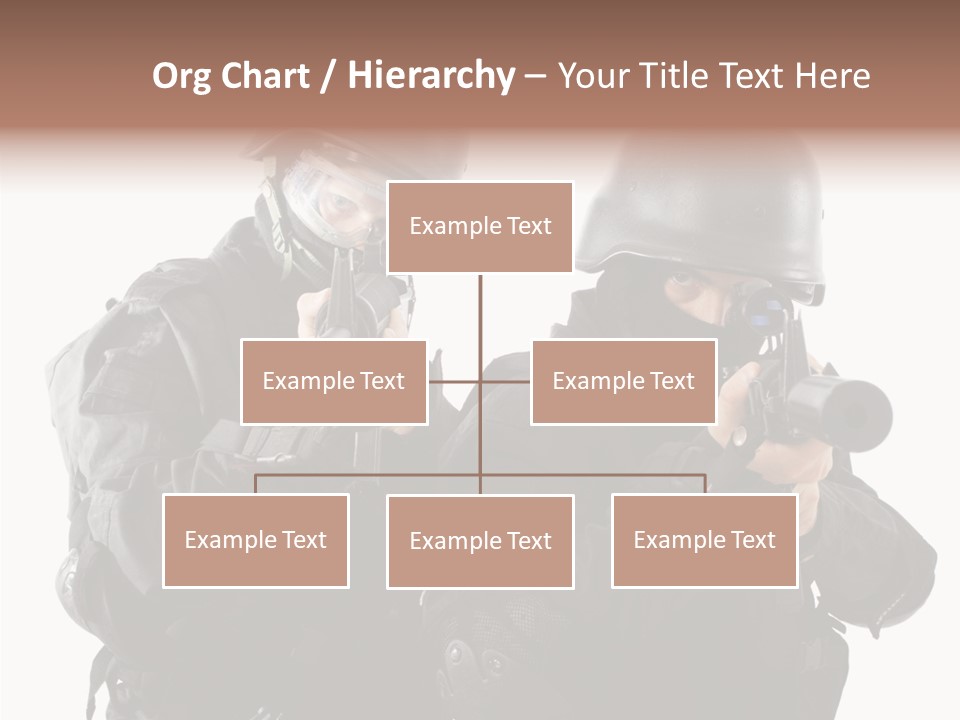 Org Chart / Hierarchy – Your Title Text Here

Example Text

Example Text

Example Text

Example Text

Example Text

Example Text